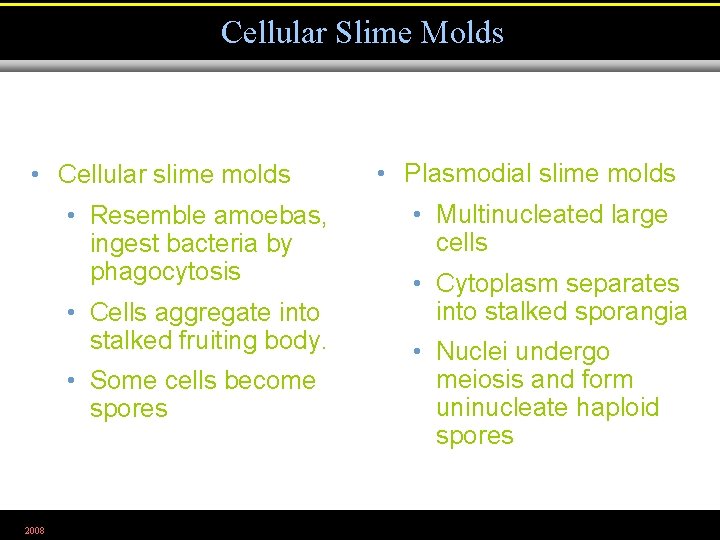 Cellular Slime Molds

• Cellular slime molds
  • Resemble amoebas, ingest bacteria by phagocytosis
  • Cells aggregate into stalked fruiting body.
  • Some cells become spores

• Plasmodial slime molds
  • Multinucleated large cells
  • Cytoplasm separates into stalked sporangia
  • Nuclei undergo meiosis and form uninucleate haploid spores

2008